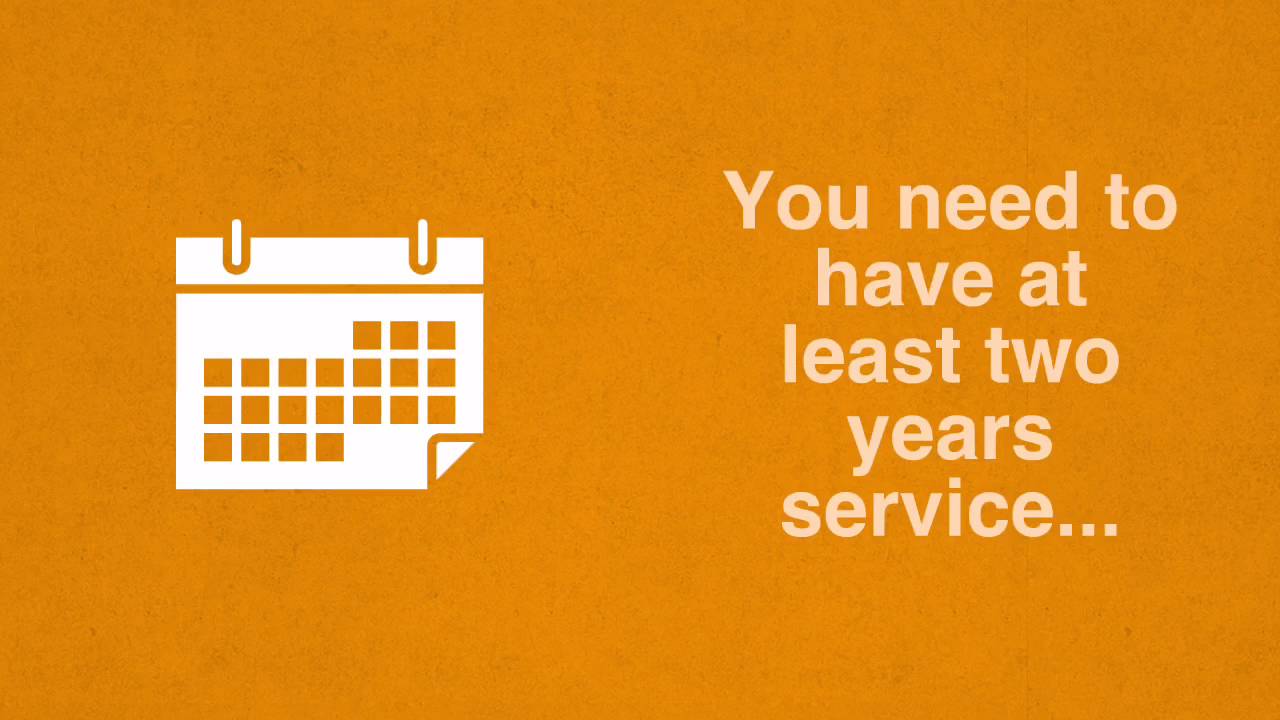 You need to have at least two years service...